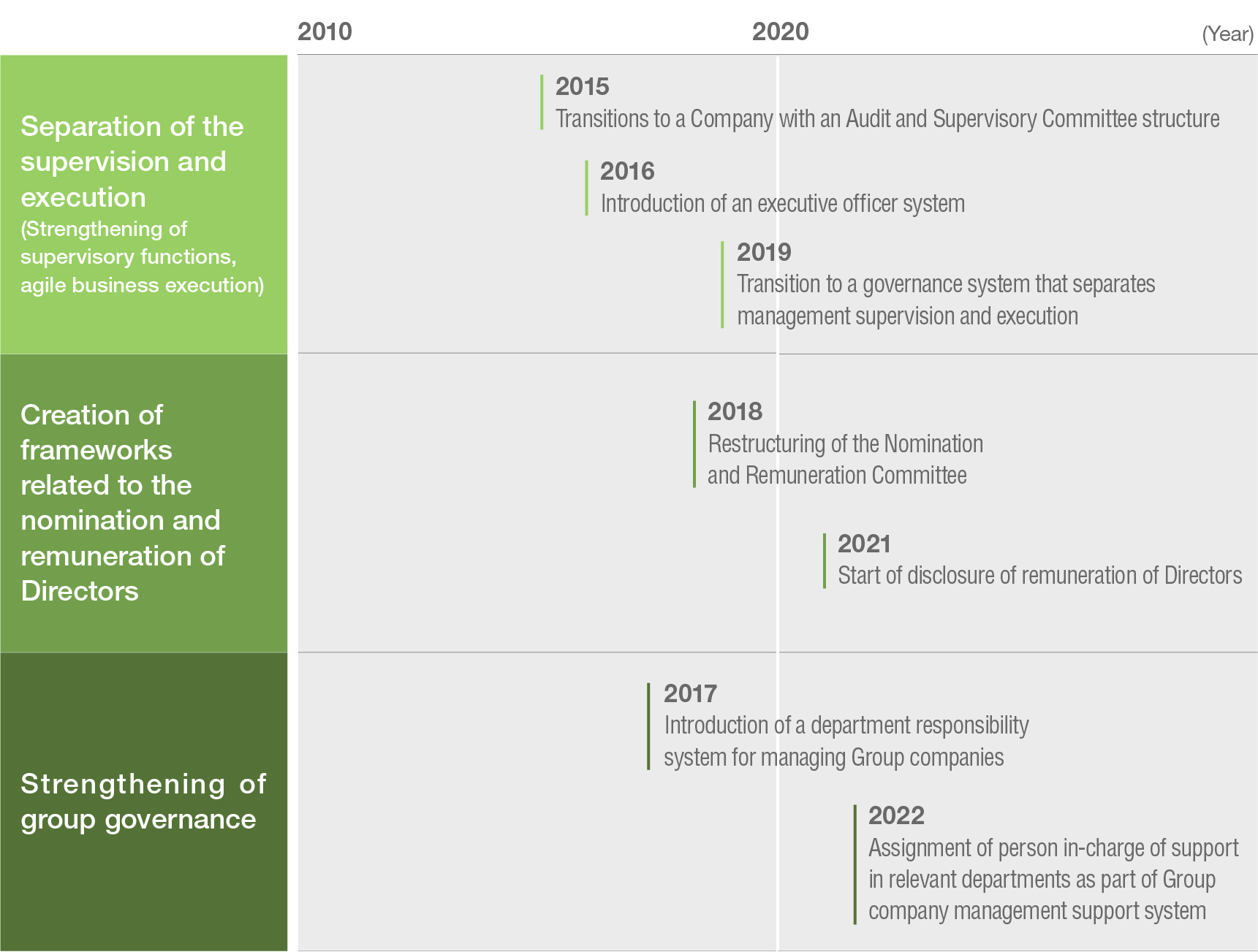 2010

2020

(Year)

Separation of the supervision and execution (Strengthening of supervisory functions, agile business execution)

2015
Transitions to a Company with an Audit and Supervisory Committee structure

2016
Introduction of an executive officer system

2019
Transition to a governance system that separates management supervision and execution

Creation of frameworks related to the nomination and remuneration of Directors

2018
Restructuring of the Nomination and Remuneration Committee

2021
Start of disclosure of remuneration of Directors

Strengthening of group governance

2017
Introduction of a department responsibility system for managing Group companies

2022
Assignment of person in-charge of support in relevant departments as part of Group company management support system